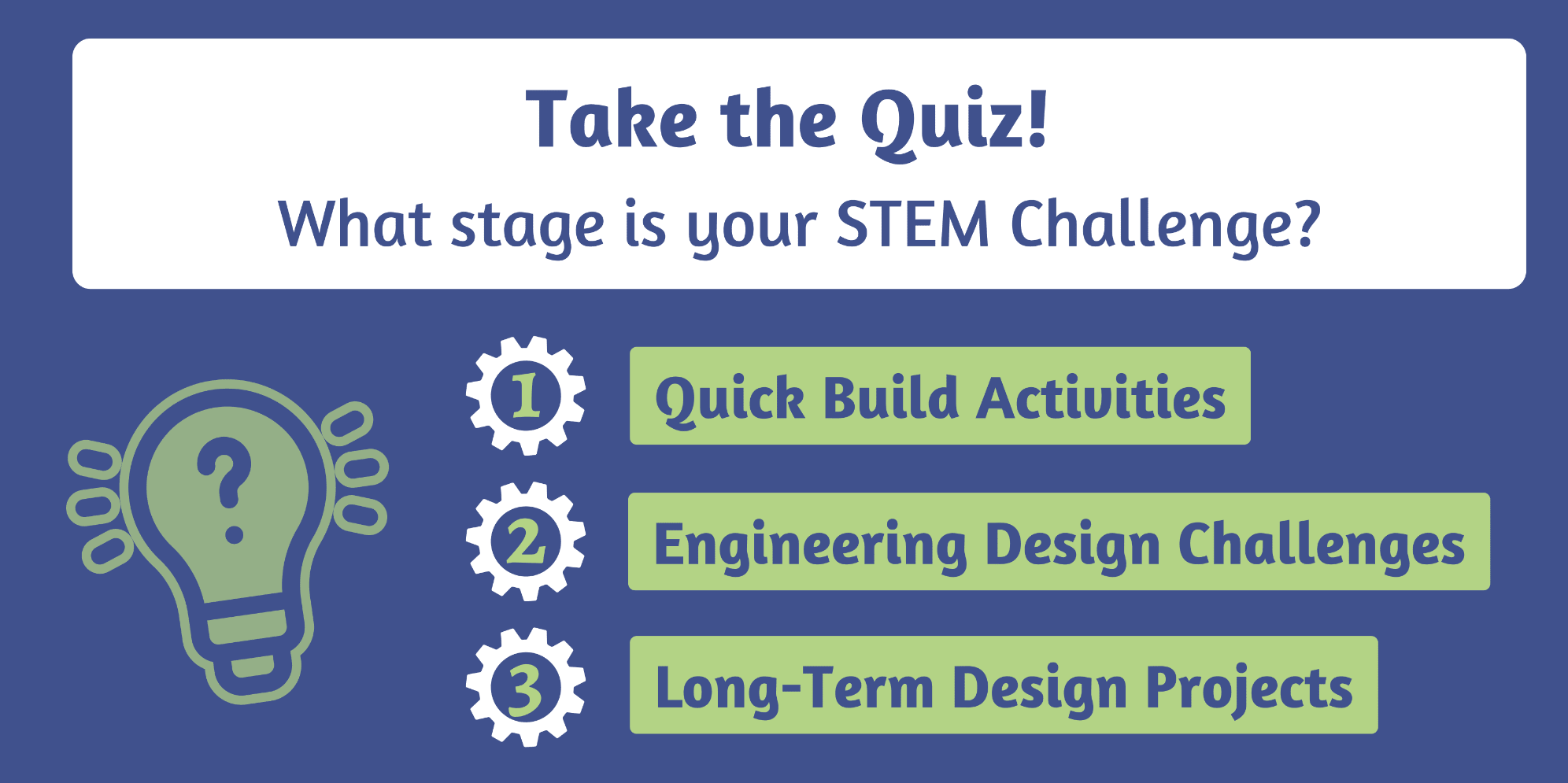 Take the Quiz!
What stage is your STEM Challenge?

?

1 Quick Build Activities

2 Engineering Design Challenges

3 Long-Term Design Projects